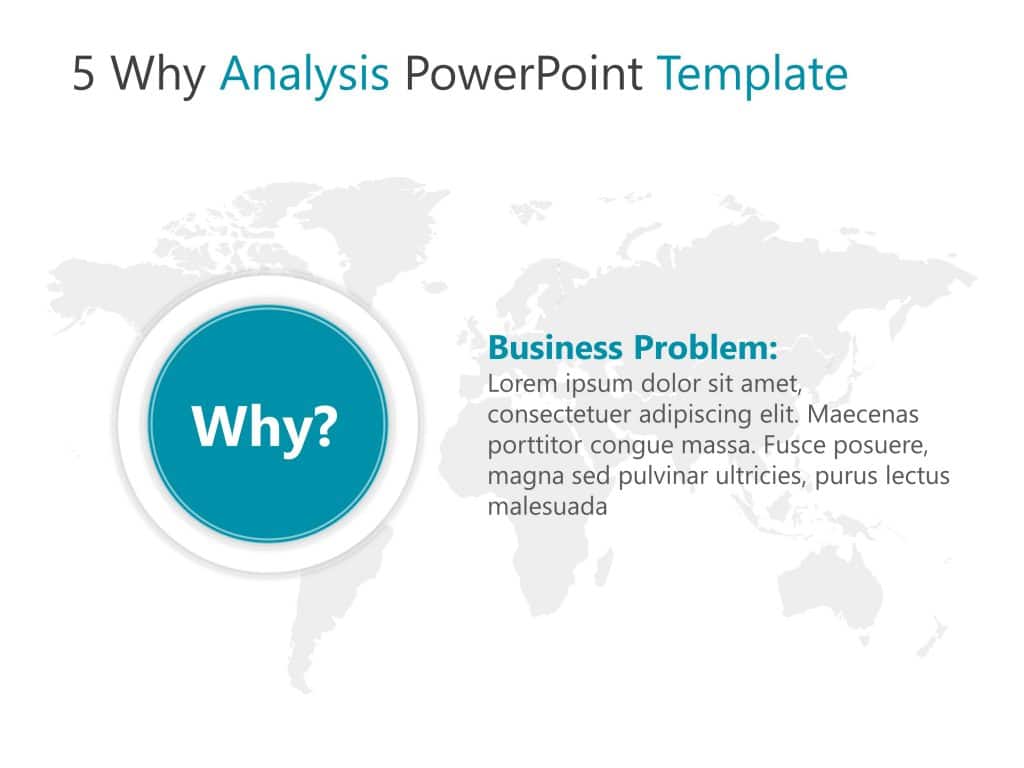 5 Why Analysis PowerPoint Template

Why?

Business Problem:
Lorem ipsum dolor sit amet, consectetuer adipiscing elit. Maecenas porttitor congue massa. Fusce posuere, magna sed pulvinar ultricies, purus lectus malesuada